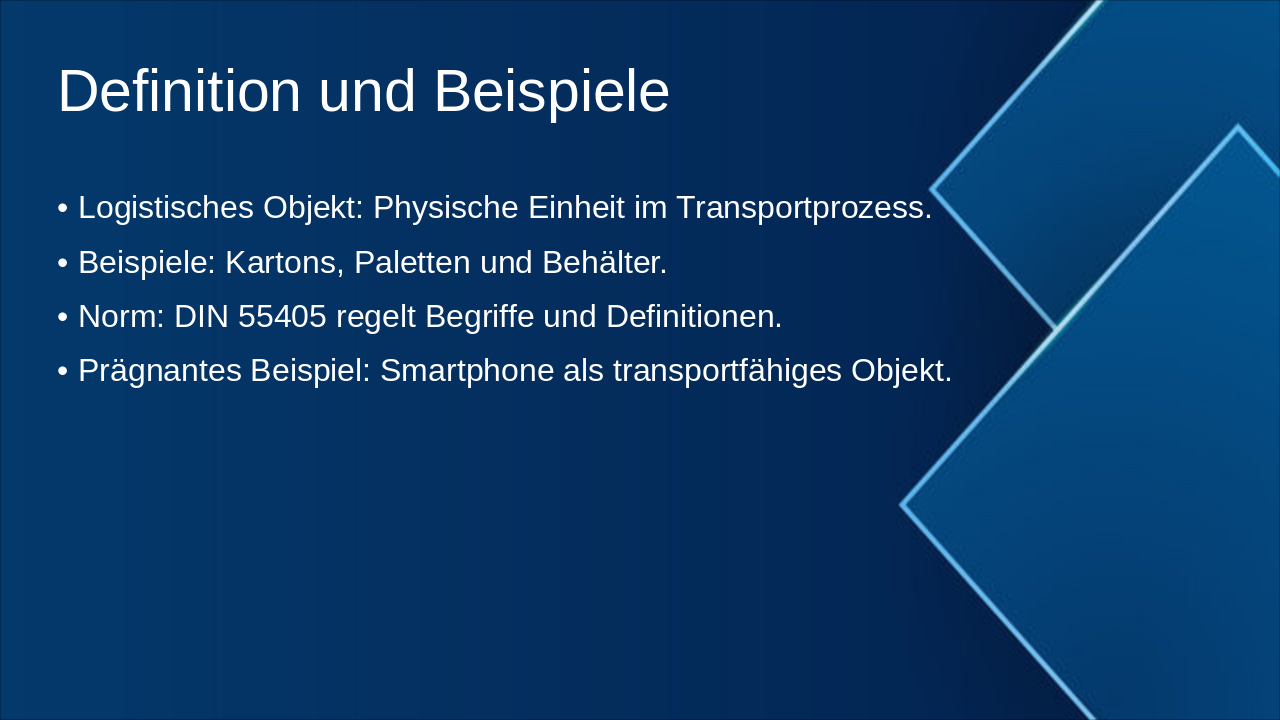 Definition und Beispiele

• Logistisches Objekt: Physische Einheit im Transportprozess.
• Beispiele: Kartons, Paletten und Behälter.
• Norm: DIN 55405 regelt Begriffe und Definitionen.
• Prägnantes Beispiel: Smartphone als transportfähiges Objekt.